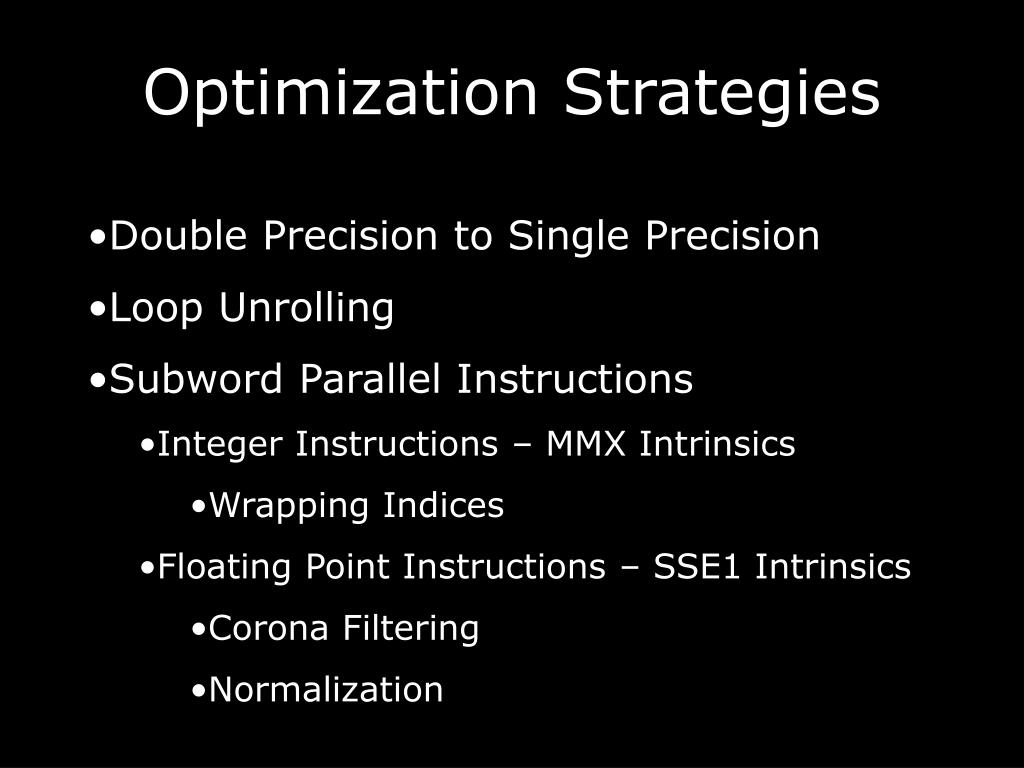 Optimization Strategies

•Double Precision to Single Precision

•Loop Unrolling

•Subword Parallel Instructions

•Integer Instructions – MMX Intrinsics

•Wrapping Indices

•Floating Point Instructions – SSE1 Intrinsics

•Corona Filtering

•Normalization